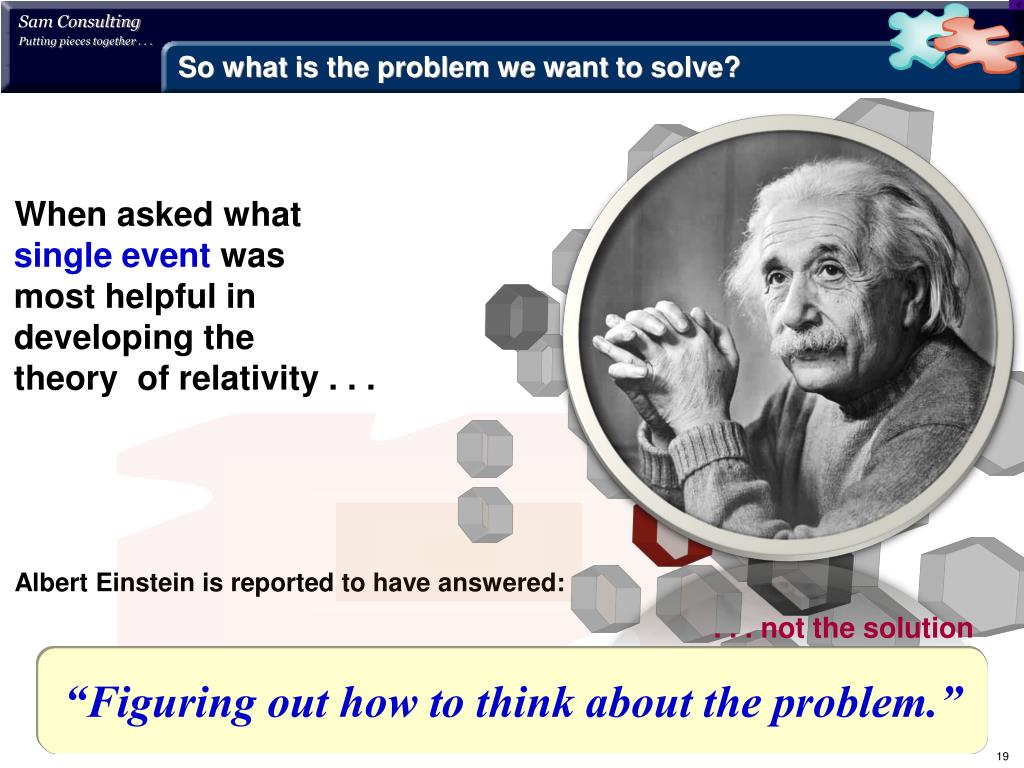 Sam Consulting
Putting pieces together . . .

So what is the problem we want to solve?

When asked what single event was most helpful in developing the theory of relativity . . .

Albert Einstein is reported to have answered:

. . . not the solution

“Figuring out how to think about the problem.”

19